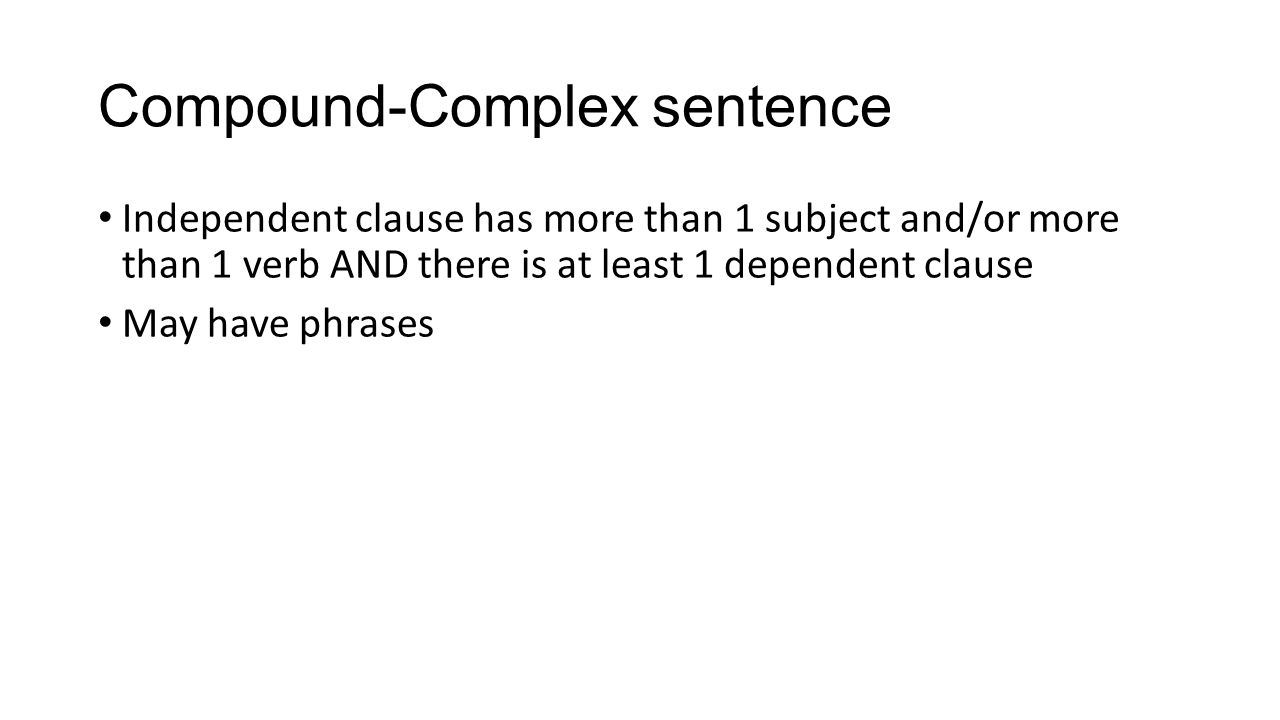 Compound-Complex sentence

• Independent clause has more than 1 subject and/or more than 1 verb AND there is at least 1 dependent clause

• May have phrases